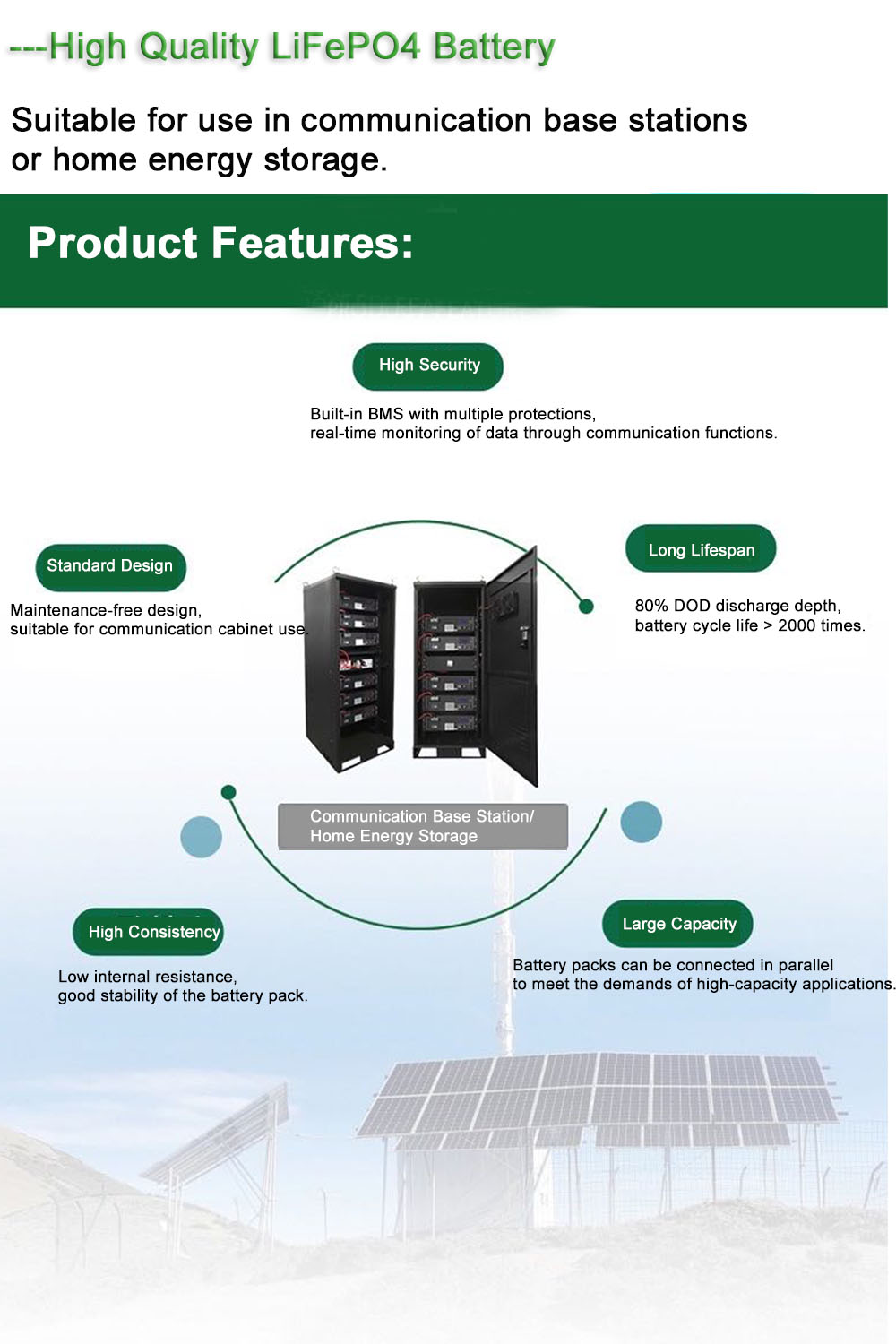 ---High Quality LiFePO4 Battery

Suitable for use in communication base stations or home energy storage.

Product Features:

High Security

Built-in BMS with multiple protections, real-time monitoring of data through communication functions.

Standard Design

Maintenance-free design, suitable for communication cabinet use.

Long Lifespan

80% DOD discharge depth, battery cycle life > 2000 times.

Communication Base Station/ Home Energy Storage

High Consistency

Low internal resistance, good stability of the battery pack.

Large Capacity

Battery packs can be connected in parallel to meet the demands of high-capacity applications.